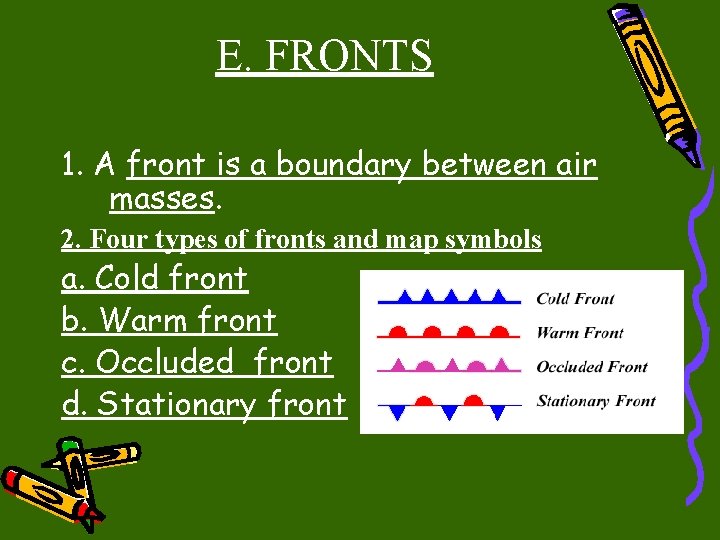 E. FRONTS

1. A front is a boundary between air masses.

2. Four types of fronts and map symbols

a. Cold front

b. Warm front

c. Occluded front

d. Stationary front

Cold Front

Warm Front

Occluded Front

Stationary Front